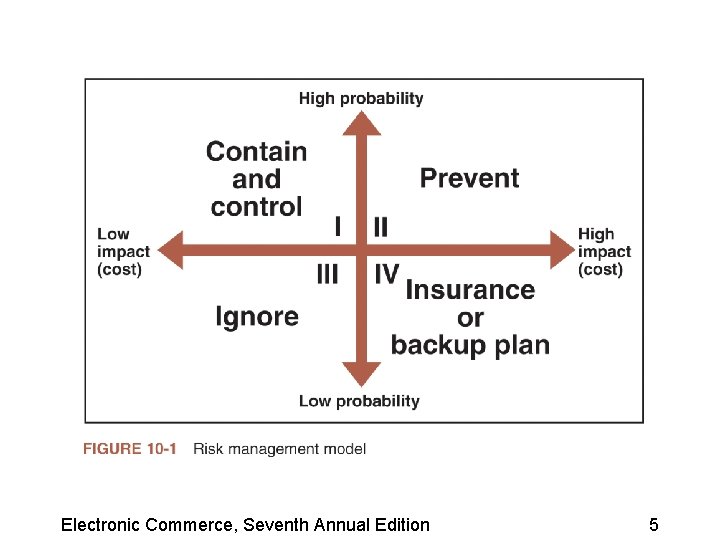 High probability

Contain and control

Prevent

I II

Low impact (cost)

High impact (cost)

III IV

Ignore

Insurance or backup plan

Low probability

FIGURE 10-1 Risk management model

Electronic Commerce, Seventh Annual Edition

5